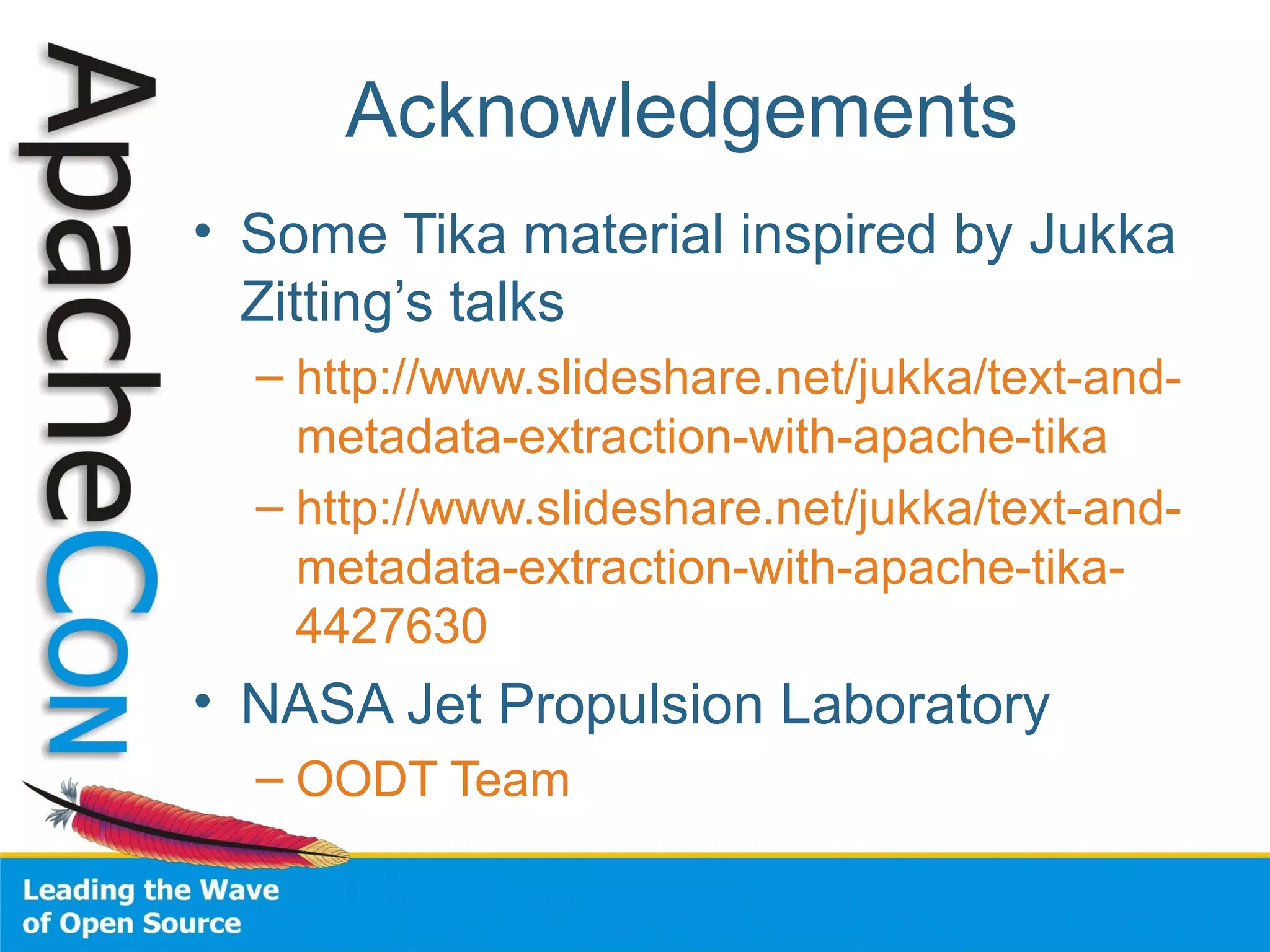 ApacheCon

Acknowledgements

• Some Tika material inspired by Jukka Zitting’s talks
– http://www.slideshare.net/jukka/text-and-metadata-extraction-with-apache-tika
– http://www.slideshare.net/jukka/text-and-metadata-extraction-with-apache-tika-4427630

• NASA Jet Propulsion Laboratory
– OODT Team

Leading the Wave of Open Source